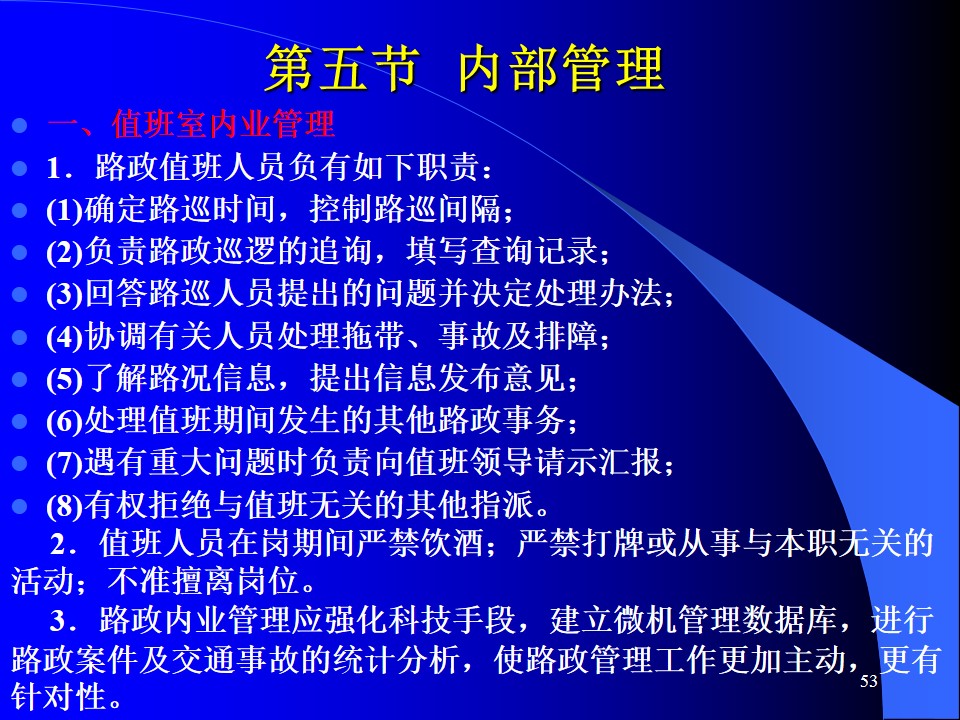 第五节 内部管理

一、值班室内业管理

1．路政值班人员负有如下职责：

(1)确定路巡时间，控制路巡间隔；

(2)负责路政巡逻的追询，填写查询记录；

(3)回答路巡人员提出的问题并决定处理办法；

(4)协调有关人员处理拖带、事故及排障；

(5)了解路况信息，提出信息发布意见；

(6)处理值班期间发生的其他路政事务；

(7)遇有重大问题时负责向值班领导请示汇报；

(8)有权拒绝与值班无关的其他指派。

2．值班人员在岗期间严禁饮酒；严禁打牌或从事与本职无关的活动；不准擅离岗位。

3．路政内业管理应强化科技手段，建立微机管理数据库，进行路政案件及交通事故的统计分析，使路政管理工作更加主动，更有针对性。

53